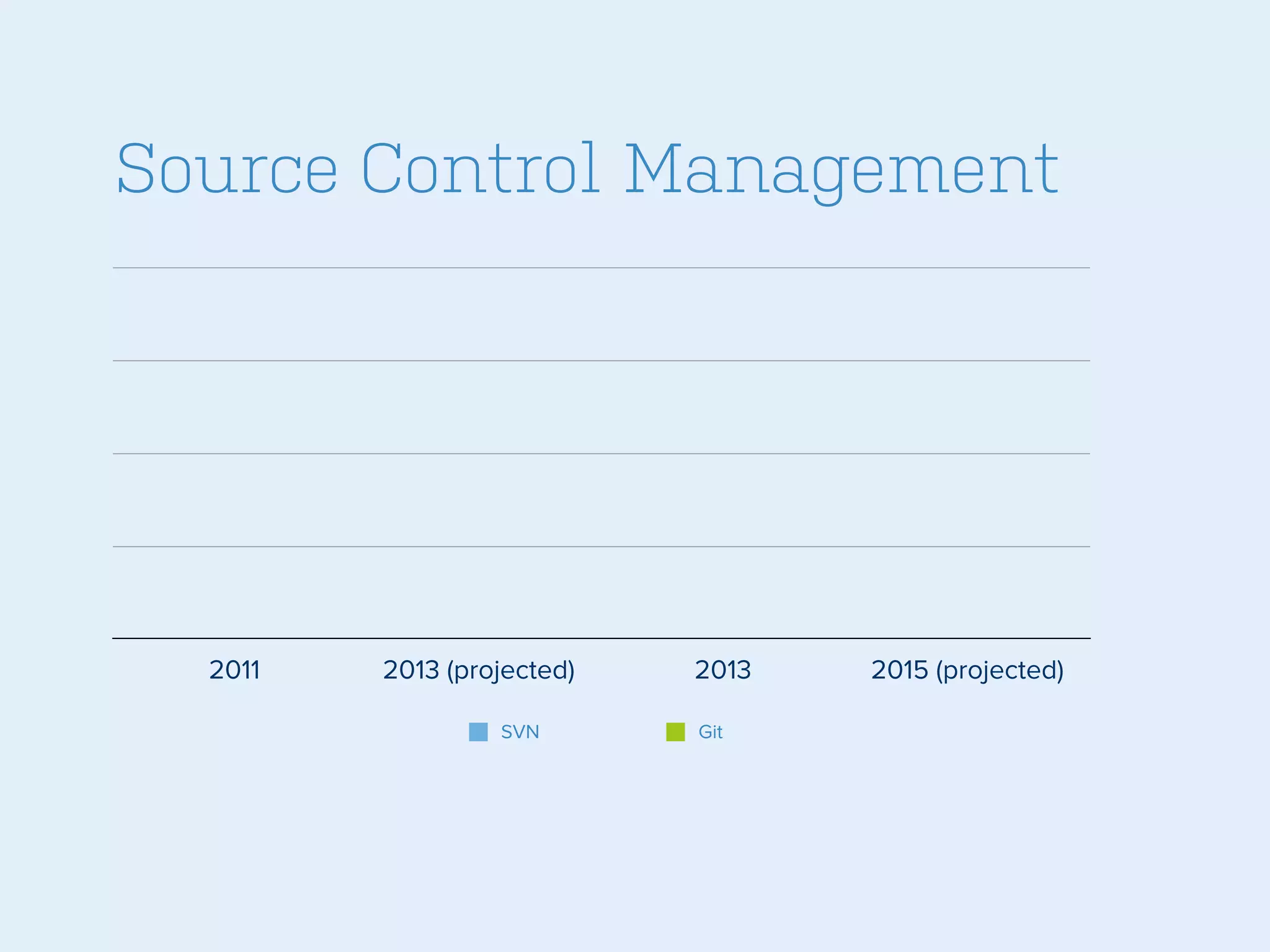 Source Control Management

2011
2013 (projected)
2013
2015 (projected)

SVN
Git